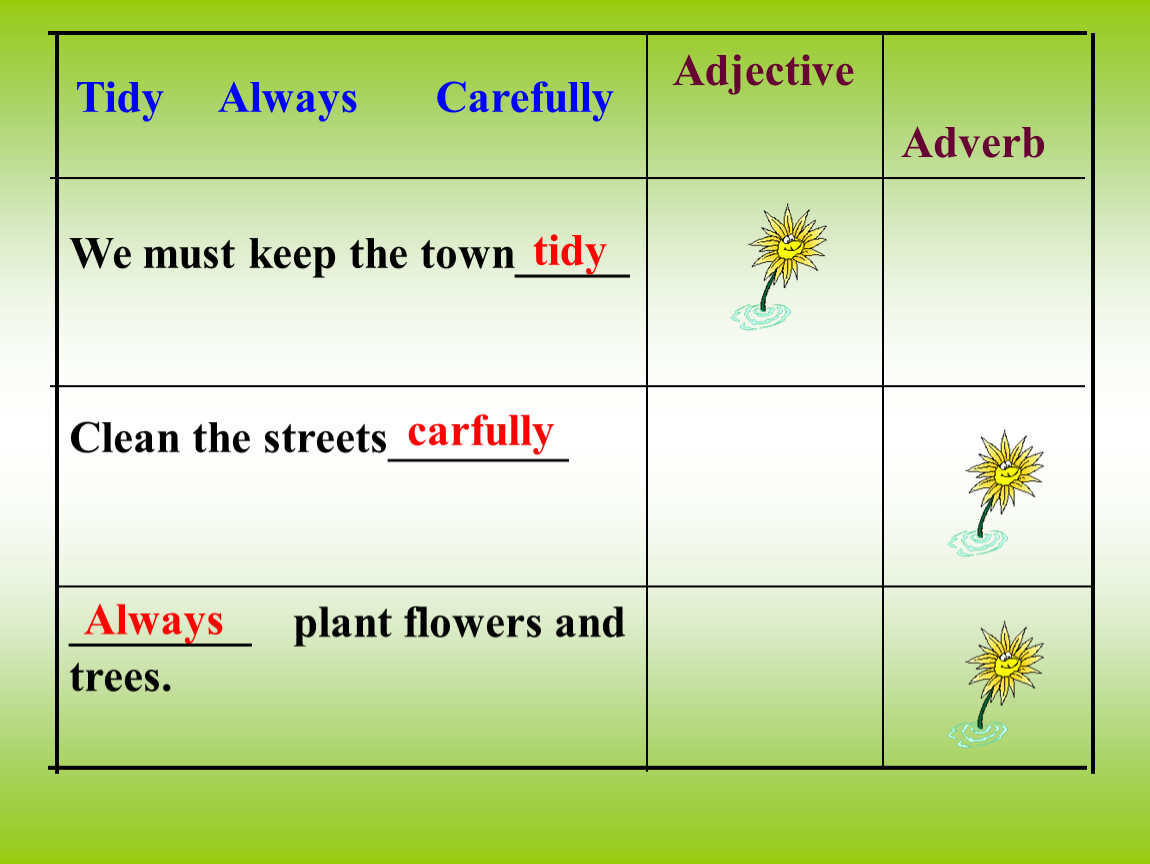 | Tidy Always Carefully | Adjective | Adverb |
|---|---|---|
| We must keep the town tidy | | |
| Clean the streets carfully | | |
| Always plant flowers and trees. | | |